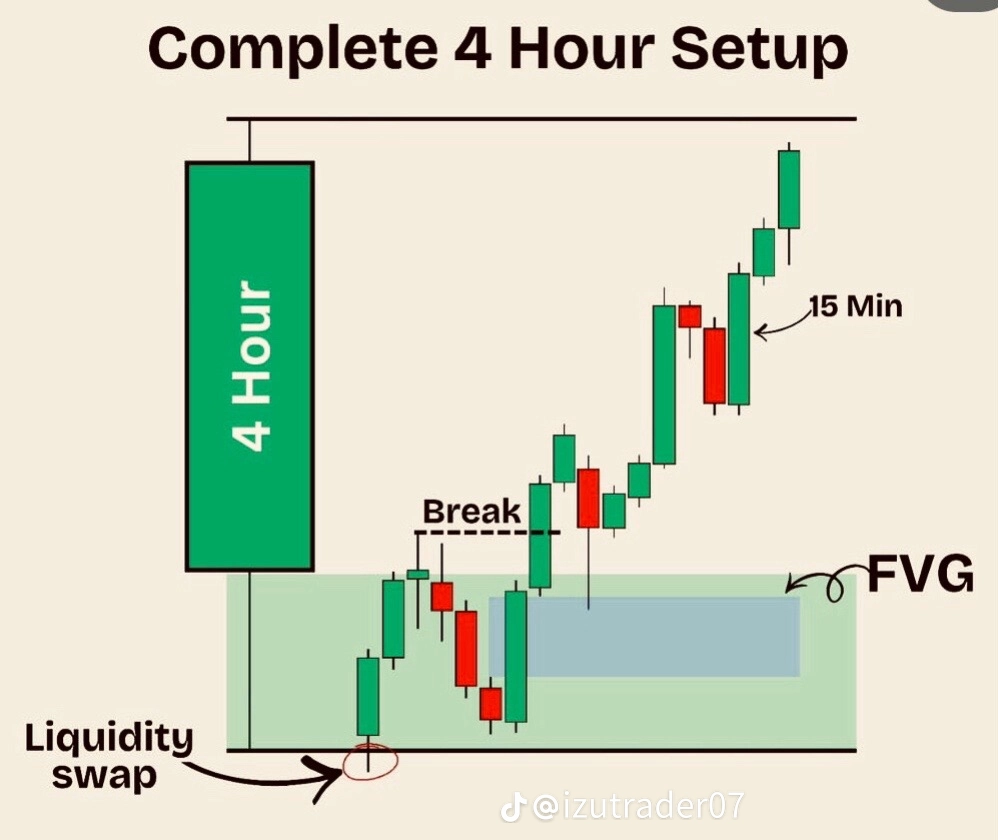 Complete 4 Hour Setup

4 Hour

15 Min

Break

FVG

Liquidity swap

@izutrader07